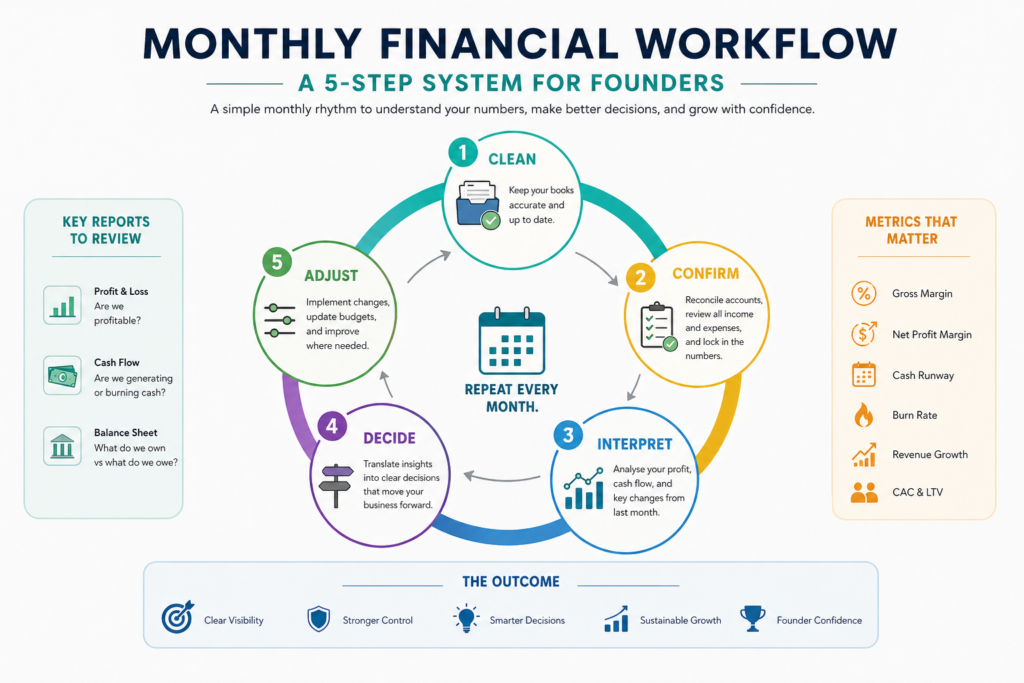 MONTHLY FINANCIAL WORKFLOW

A 5-STEP SYSTEM FOR FOUNDERS

A simple monthly rhythm to understand your numbers, make better decisions, and grow with confidence.

KEY REPORTS TO REVIEW

Profit & Loss
Are we profitable?

Cash Flow
Are we generating or burning cash?

Balance Sheet
What do we own vs what do we owe?

1 CLEAN
Keep your books accurate and up to date.

2 CONFIRM
Reconcile accounts, review all income and expenses, and lock in the numbers.

3 INTERPRET
Analyse your profit, cash flow, and key changes from last month.

4 DECIDE
Translate insights into clear decisions that move your business forward.

5 ADJUST
Implement changes, update budgets, and improve where needed.

REPEAT EVERY MONTH.

METRICS THAT MATTER

Gross Margin
Net Profit Margin
Cash Runway
Burn Rate
Revenue Growth
CAC & LTV

THE OUTCOME

Clear Visibility
Stronger Control
Smarter Decisions
Sustainable Growth
Founder Confidence